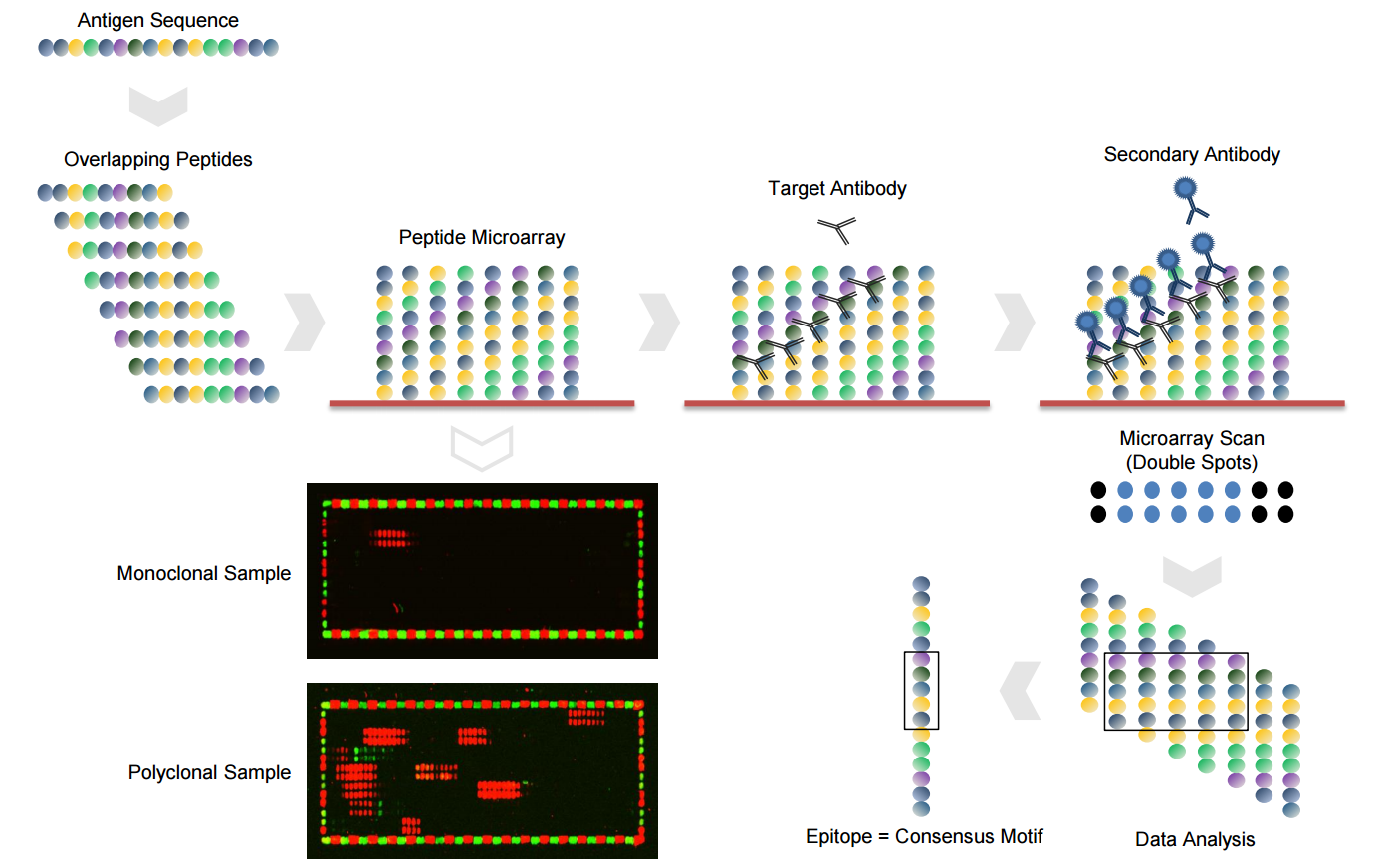 Antigen Sequence

Overlapping Peptides

Peptide Microarray

Target Antibody

Secondary Antibody

Microarray Scan
(Double Spots)

Monoclonal Sample

Polyclonal Sample

Epitope = Consensus Motif

Data Analysis